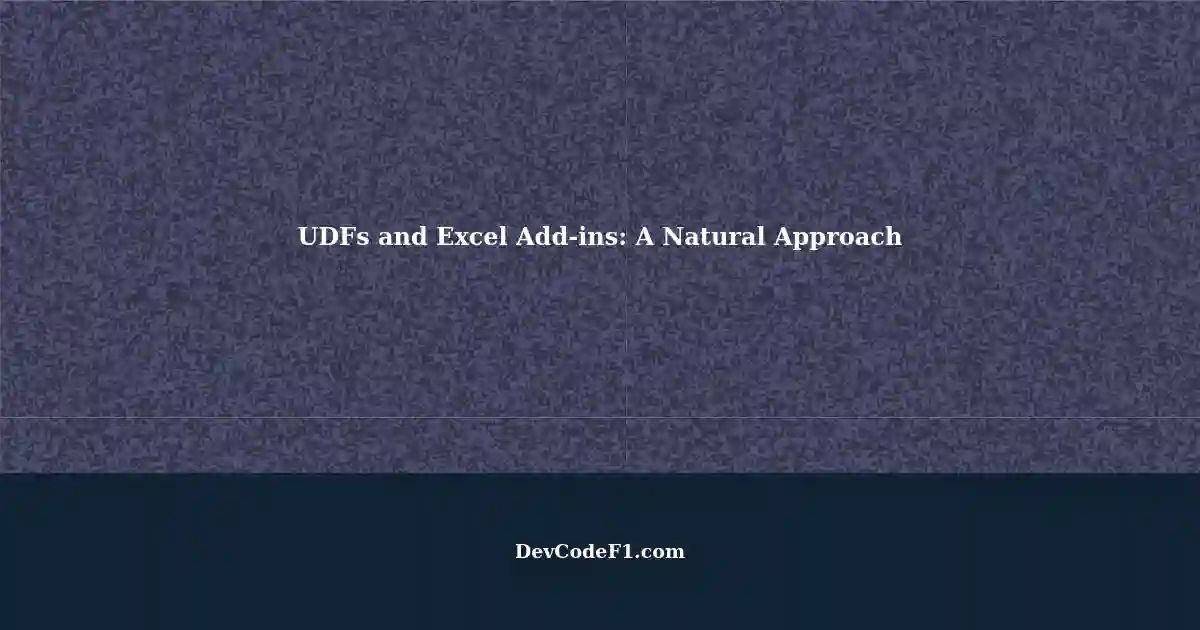 UDFs and Excel Add-ins: A Natural Approach

DevCodeF1.com